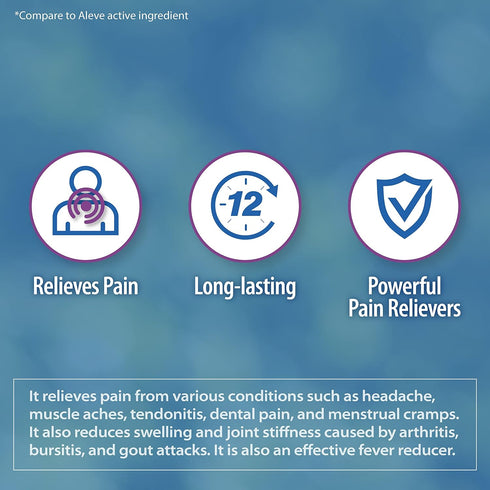 *Compare to Aleve active ingredient

12

Relieves Pain

Long-lasting

Powerful Pain Relievers

It relieves pain from various conditions such as headache, muscle aches, tendonitis, dental pain, and menstrual cramps. It also reduces swelling and joint stiffness caused by arthritis, bursitis, and gout attacks. It is also an effective fever reducer.